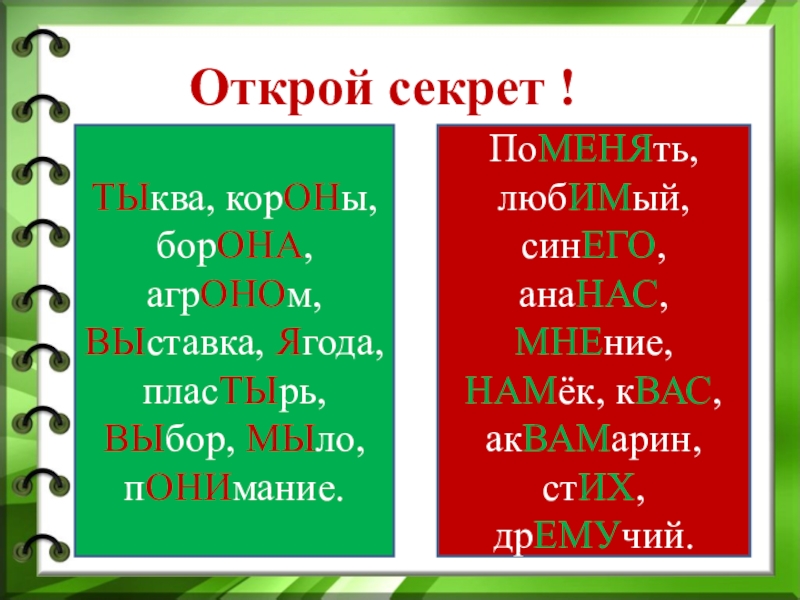 Открой секрет !

ТЫква, корОНы, борОНА, агрОНОм, ВЫставка, Ягода, пласТЫрь, ВЫбор, МЫло, пОНИмание.

ПоМЕНЯть, любИМый, синЕГО, анаНАС, МНЕние, НАМёк, кВАС, акВАМарин, стИХ, дрЕМУчий.